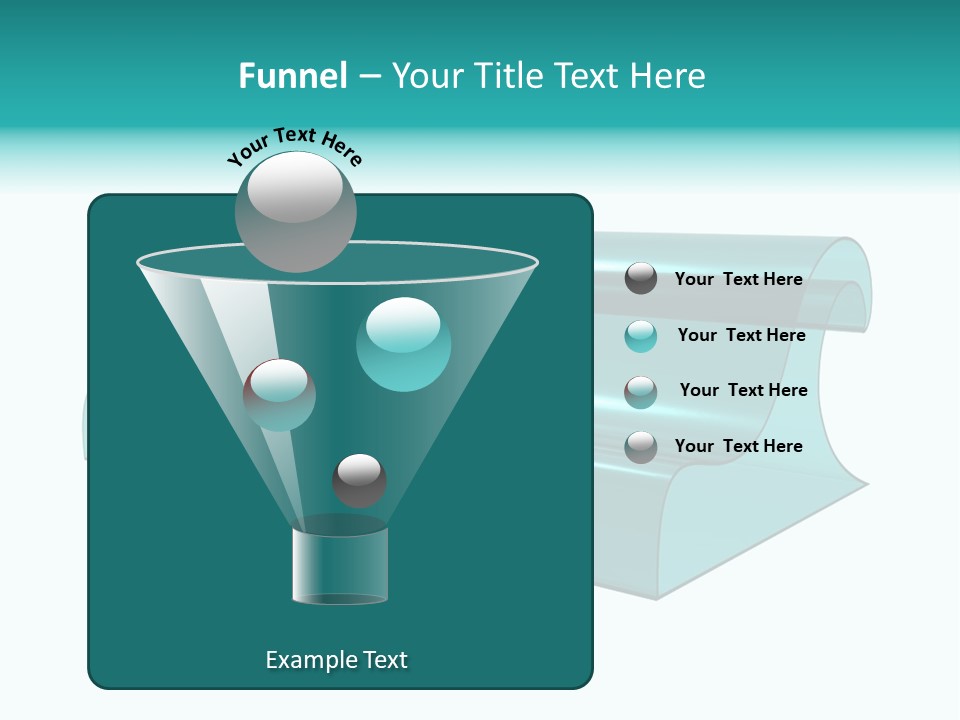 Funnel – Your Title Text Here

Your Text Here

Your Text Here

Your Text Here

Your Text Here

Your Text Here

Example Text